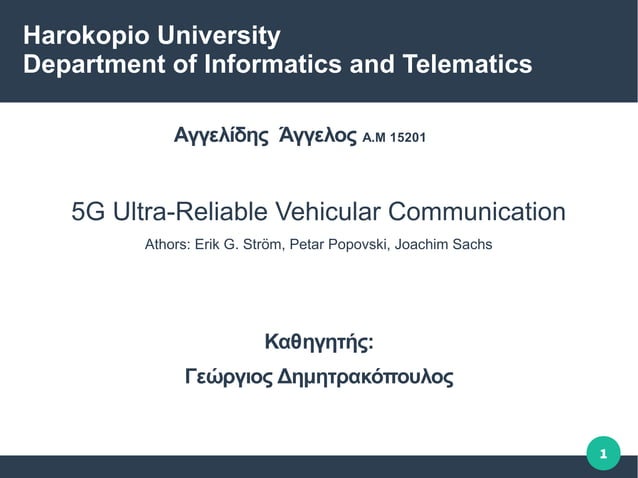 Harokopio University
Department of Informatics and Telematics

Αγγελίδης Άγγελος Α.Μ 15201

5G Ultra-Reliable Vehicular Communication

Athors: Erik G. Ström, Petar Popovski, Joachim Sachs

Καθηγητής:

Γεώργιος Δημητρακόπουλος

1